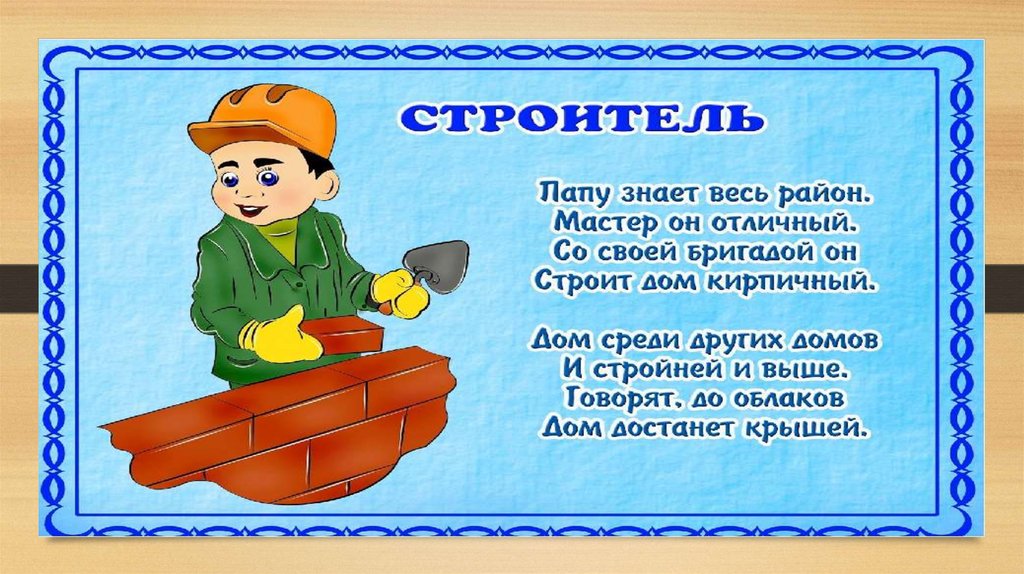 СТРОИТЕЛЬ

Папу знает весь район.
Мастер он отличный.
Со своей бригадой он
Строит дом кирпичный.

Дом среди других домов
И стройней и выше.
Говорят, до облаков
Дом достанет крышей.